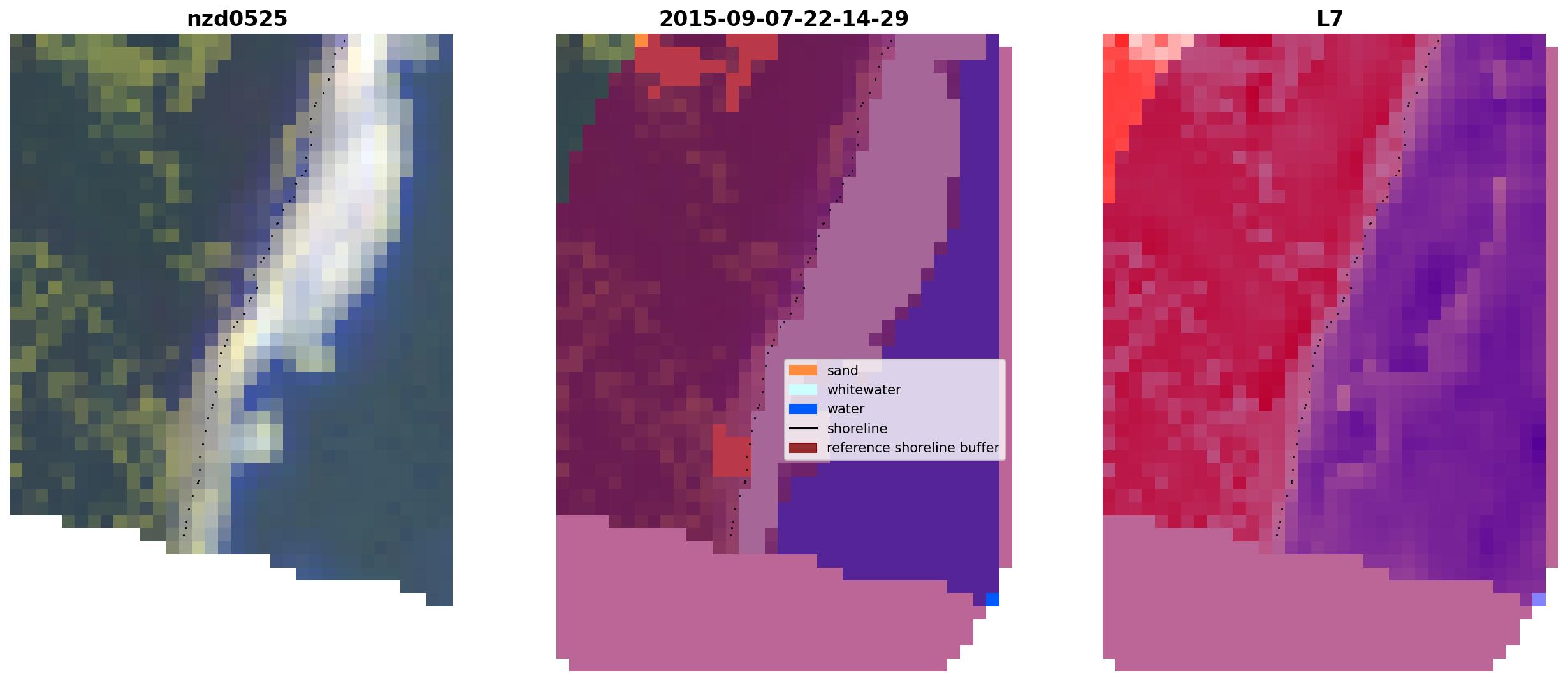 nzd0525

2015-09-07-22-14-29

sand
whitewater
water
shoreline
reference shoreline buffer

L7